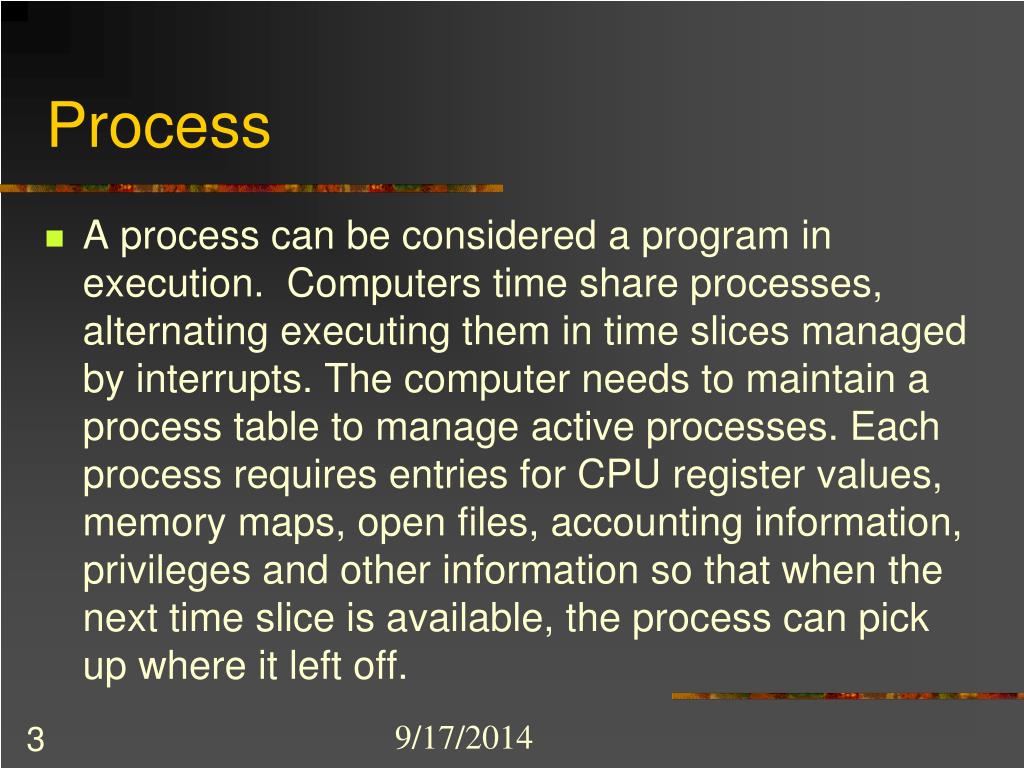 Process

A process can be considered a program in execution.  Computers time share processes, alternating executing them in time slices managed by interrupts. The computer needs to maintain a process table to manage active processes. Each process requires entries for CPU register values, memory maps, open files, accounting information, privileges and other information so that when the next time slice is available, the process can pick up where it left off.

3

9/17/2014